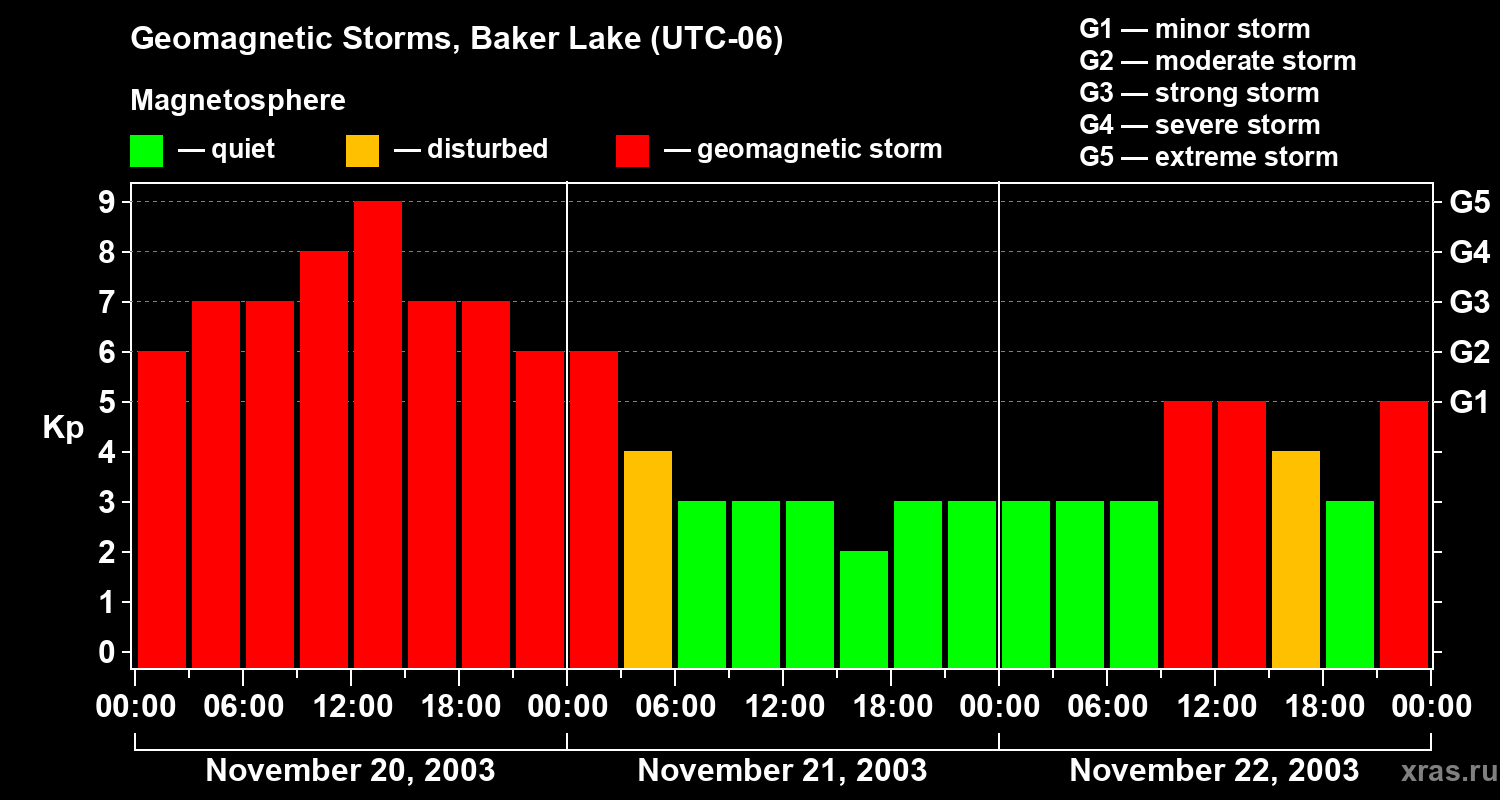 Geomagnetic Storms, Baker Lake (UTC-06)

Magnetosphere

— quiet — disturbed — geomagnetic storm

G1 — minor storm
G2 — moderate storm
G3 — strong storm
G4 — severe storm
G5 — extreme storm

Kp

9
8
7
6
5
4
3
2
1
0

G5
G4
G3
G2
G1

00:00 06:00 12:00 18:00 00:00 06:00 12:00 18:00 00:00 06:00 12:00 18:00 00:00

November 20, 2003
November 21, 2003
November 22, 2003

xras.ru